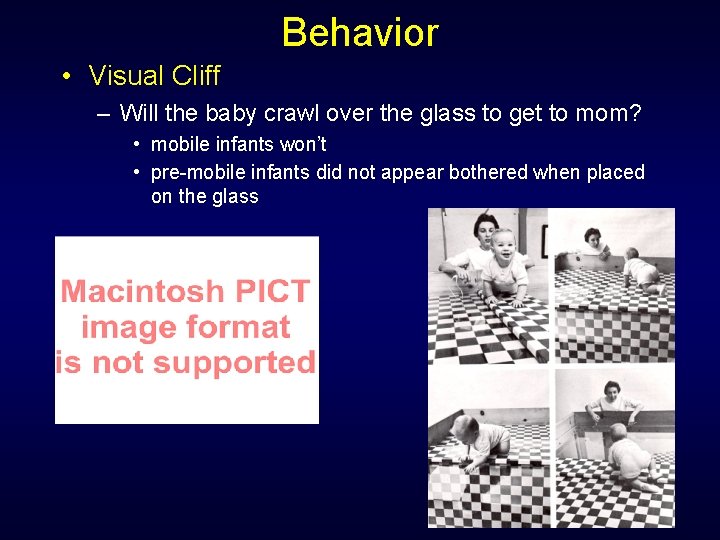 Behavior

• Visual Cliff

– Will the baby crawl over the glass to get to mom?

• mobile infants won't

• pre-mobile infants did not appear bothered when placed on the glass

Macintosh PICT image format is not supported